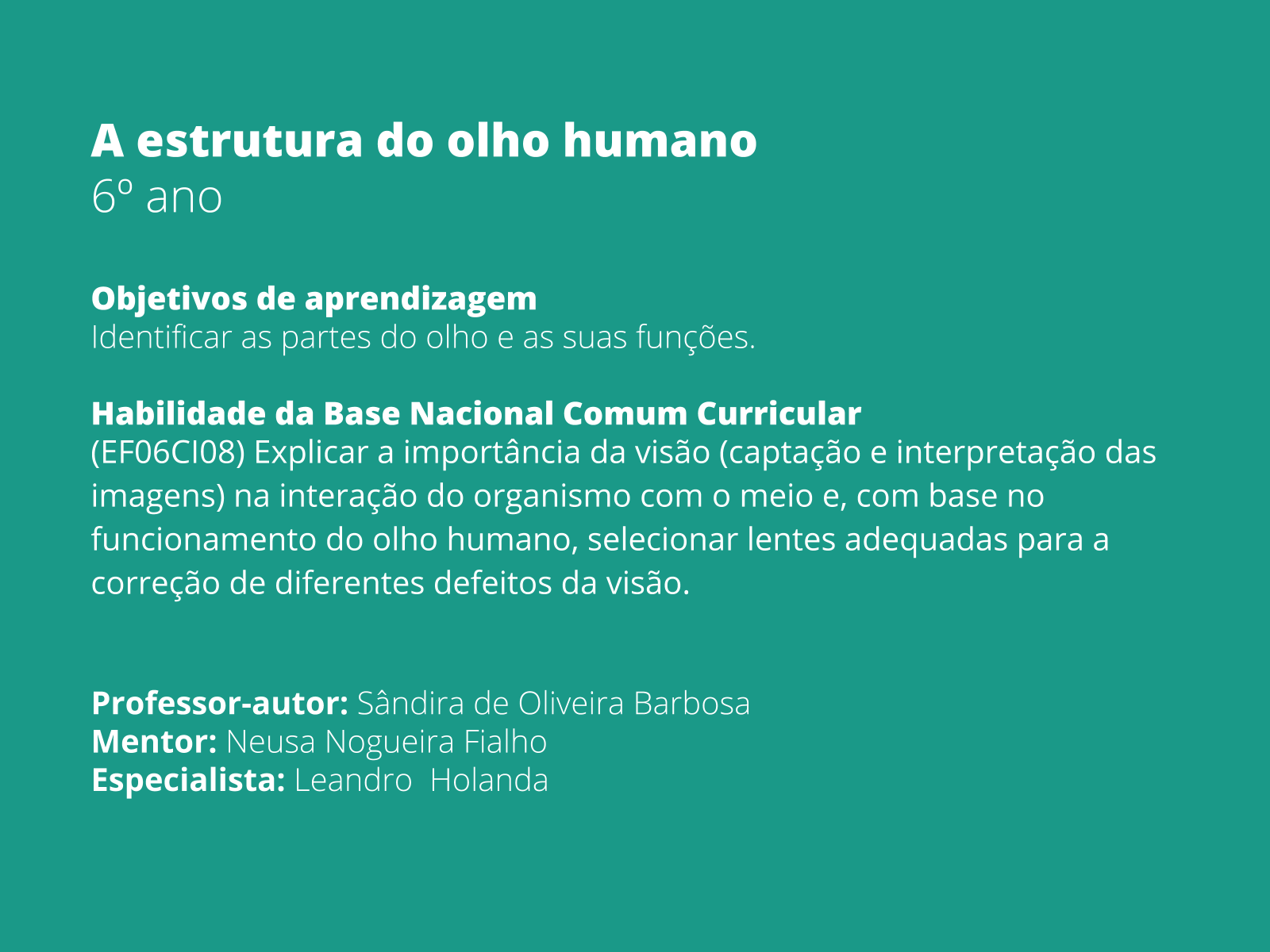 A estrutura do olho humano
6º ano

Objetivos de aprendizagem
Identificar as partes do olho e as suas funções.

Habilidade da Base Nacional Comum Curricular
(EF06CI08) Explicar a importância da visão (captação e interpretação das imagens) na interação do organismo com o meio e, com base no funcionamento do olho humano, selecionar lentes adequadas para a correção de diferentes defeitos da visão.

Professor-autor: Sândira de Oliveira Barbosa
Mentor: Neusa Nogueira Fialho
Especialista: Leandro Holanda